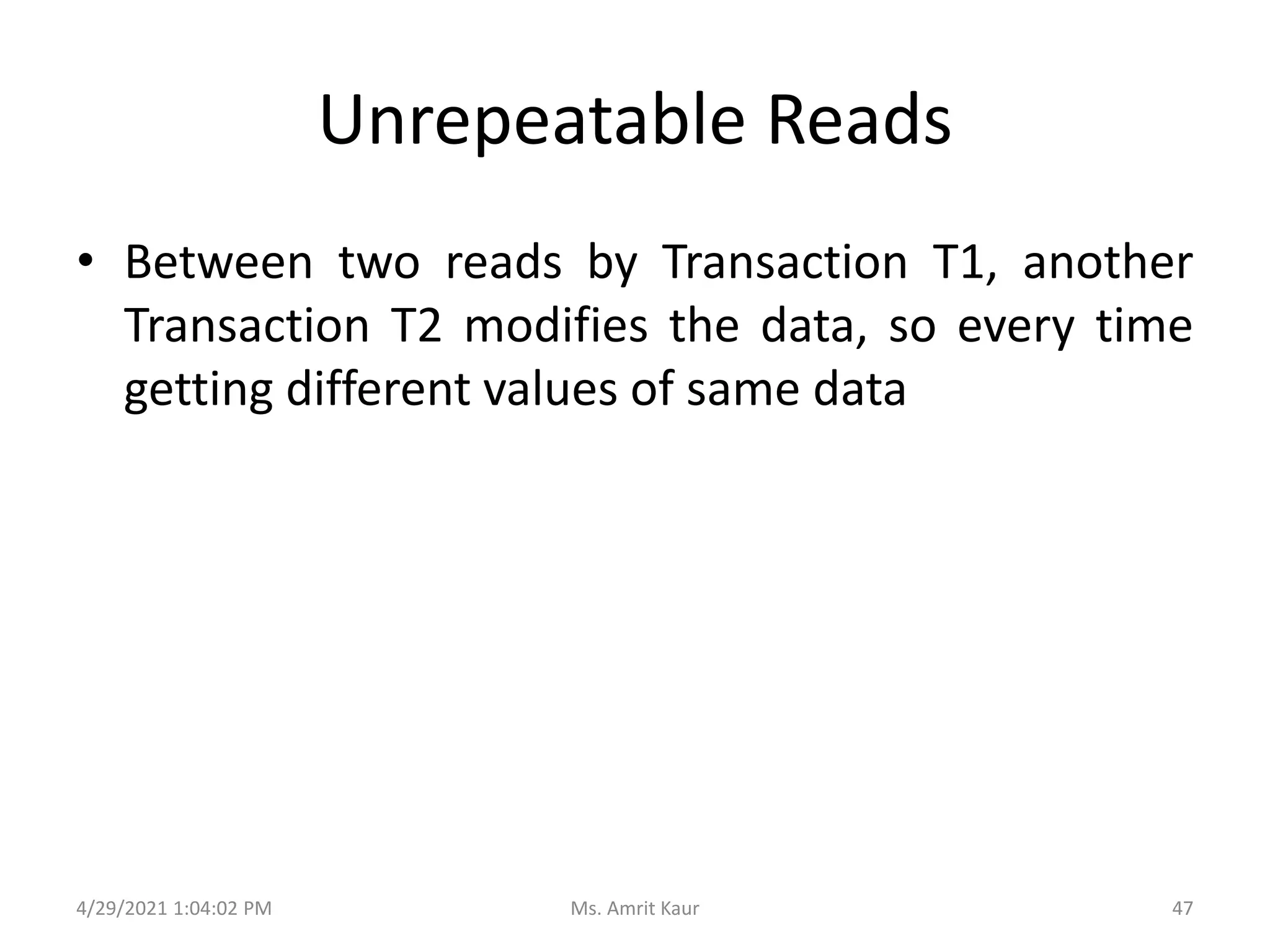 Unrepeatable Reads

• Between two reads by Transaction T1, another Transaction T2 modifies the data, so every time getting different values of same data

4/29/2021 1:04:02 PM

Ms. Amrit Kaur

47